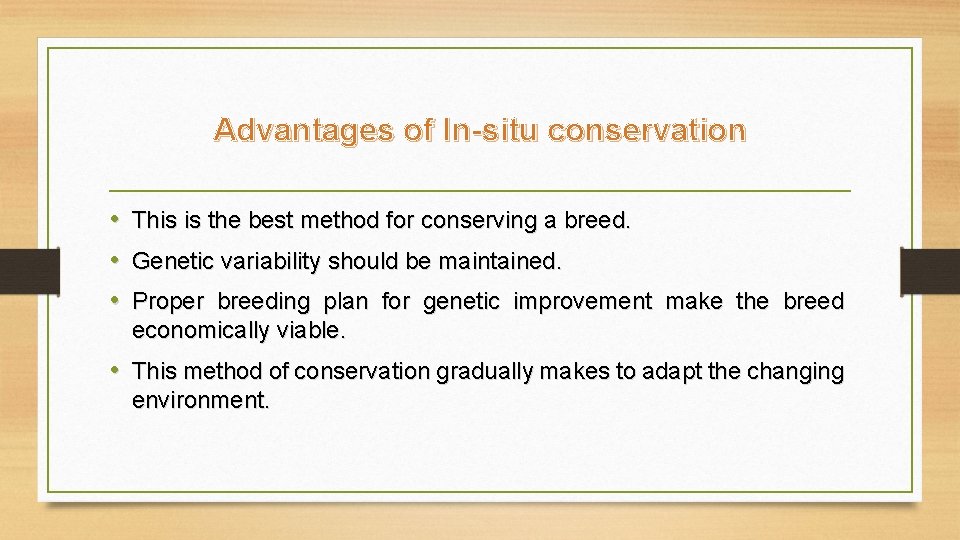 Advantages of In-situ conservation

• This is the best method for conserving a breed.
• Genetic variability should be maintained.
• Proper breeding plan for genetic improvement make the breed economically viable.
• This method of conservation gradually makes to adapt the changing environment.